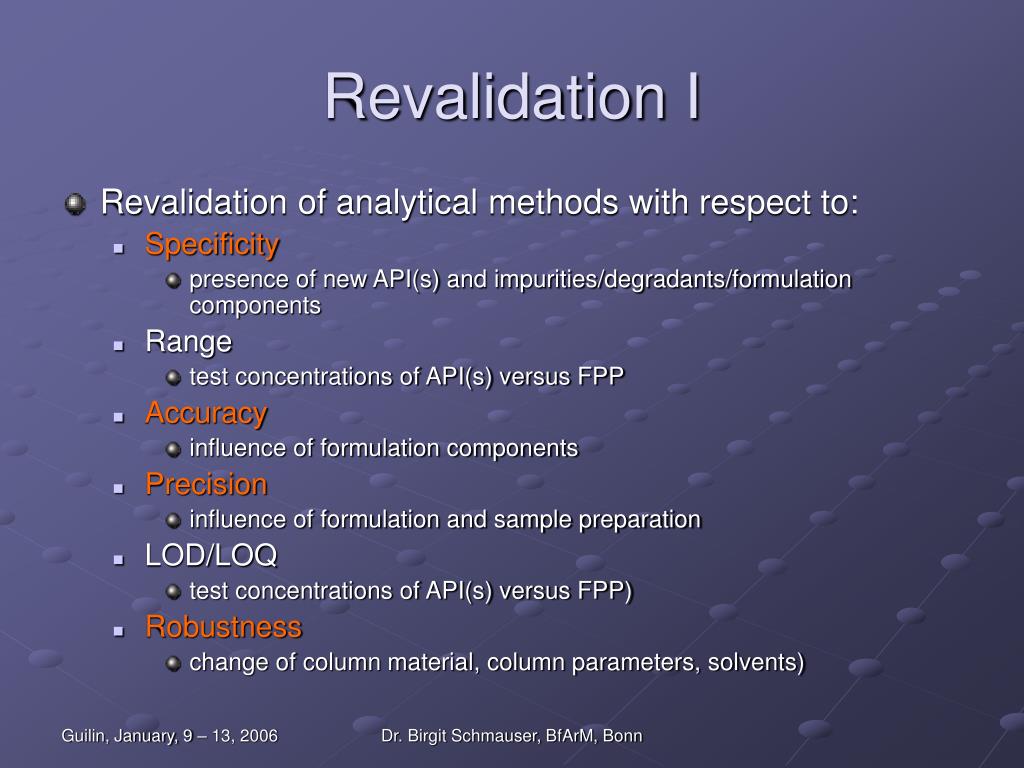 Revalidation I

Revalidation of analytical methods with respect to:

Specificity

presence of new API(s) and impurities/degradants/formulation components

Range

test concentrations of API(s) versus FPP

Accuracy

influence of formulation components

Precision

influence of formulation and sample preparation

LOD/LOQ

test concentrations of API(s) versus FPP)

Robustness

change of column material, column parameters, solvents)

Guilin, January, 9 – 13, 2006

Dr. Birgit Schmauser, BfArM, Bonn